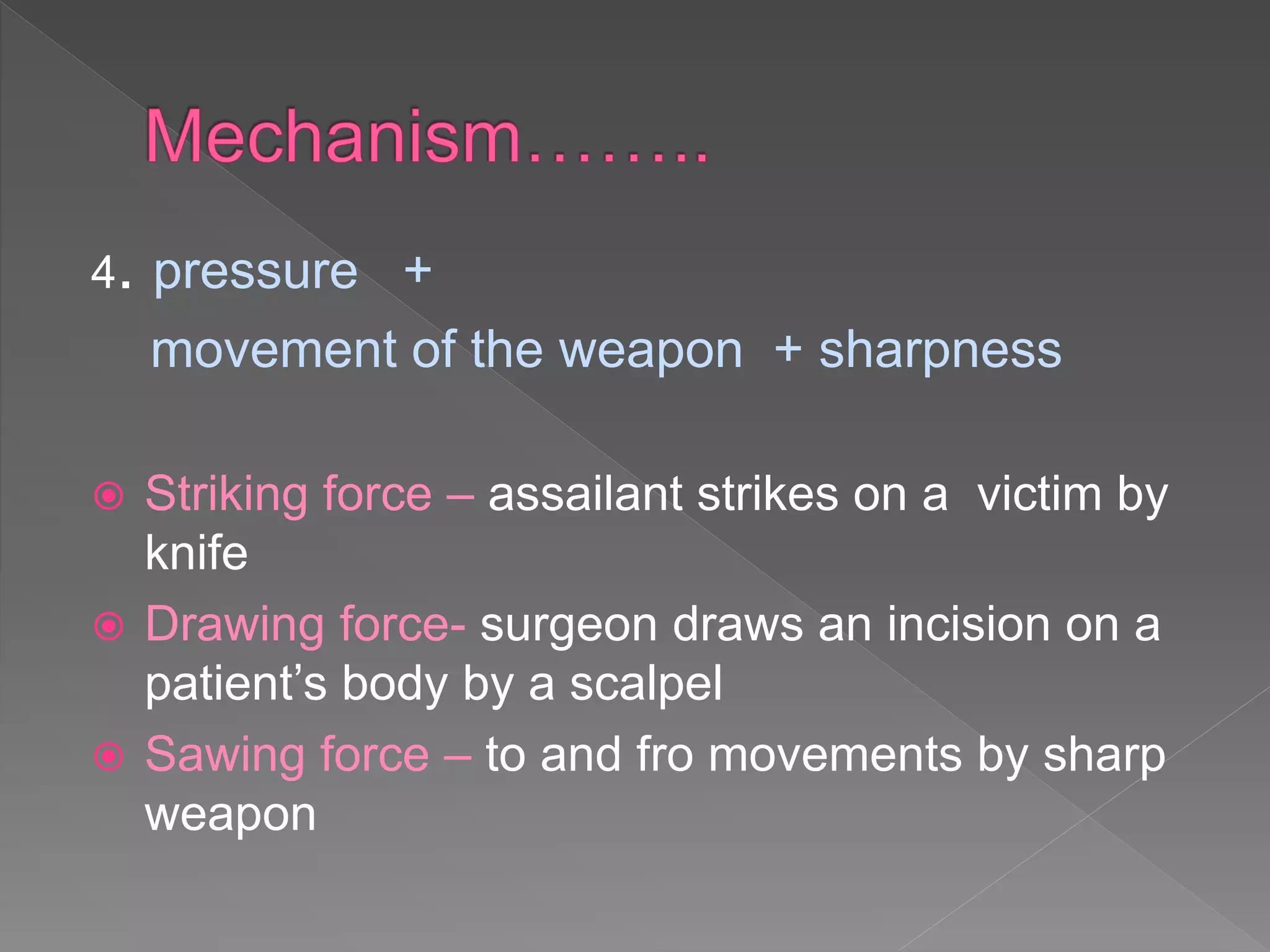 Mechanism……..

4. pressure +

movement of the weapon + sharpness

Striking force – assailant strikes on a victim by knife

Drawing force- surgeon draws an incision on a patient’s body by a scalpel

Sawing force – to and fro movements by sharp weapon